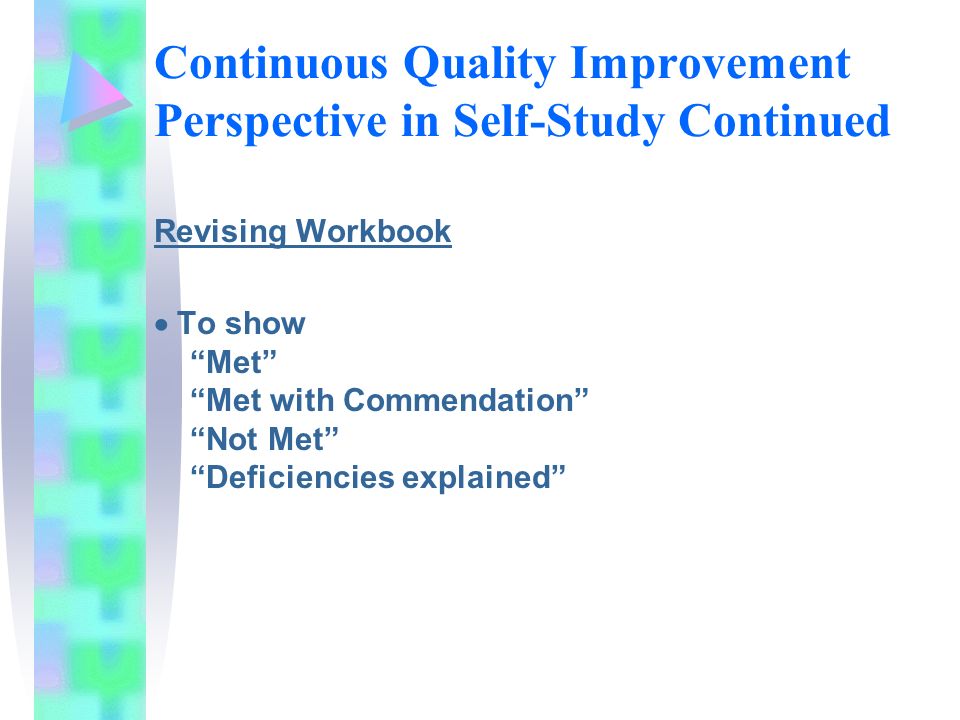 Continuous Quality Improvement Perspective in Self-Study Continued

Revising Workbook

• To show
“Met”
“Met with Commendation”
“Not Met”
“Deficiencies explained”